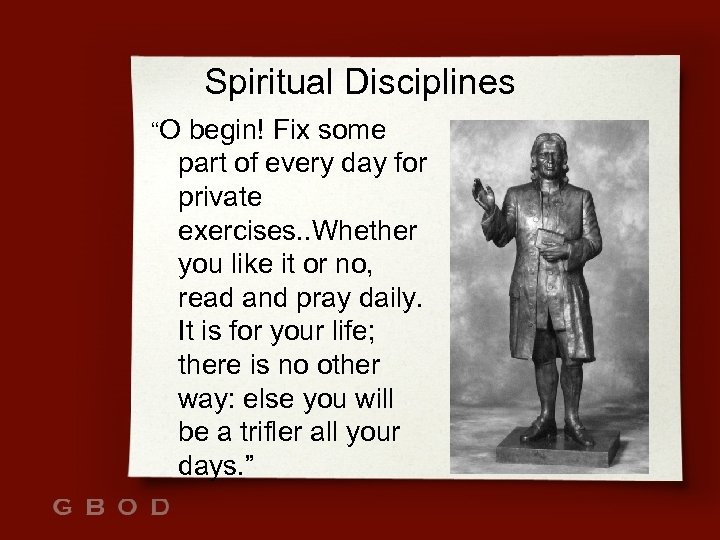 Spiritual Disciplines

“O begin! Fix some part of every day for private exercises..Whether you like it or no, read and pray daily. It is for your life; there is no other way: else you will be a trifler all your days.”

GBOD